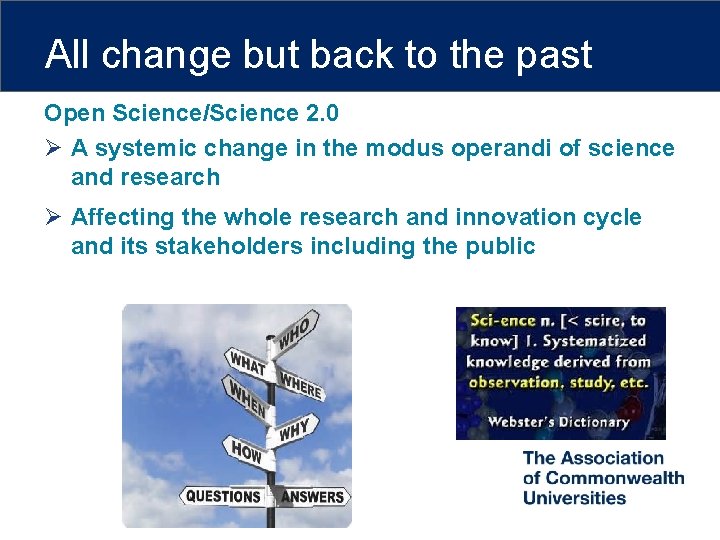 All change but back to the past

Open Science/Science 2.0

➢ A systemic change in the modus operandi of science and research

➢ Affecting the whole research and innovation cycle and its stakeholders including the public

WHO
WHAT
WHERE
WHEN
WHY
HOW
QUESTIONS
ANSWERS

Sci-ence n. [< scire, to know] 1. Systematized knowledge derived from observation, study, etc.

Webster's Dictionary

The Association of Commonwealth Universities